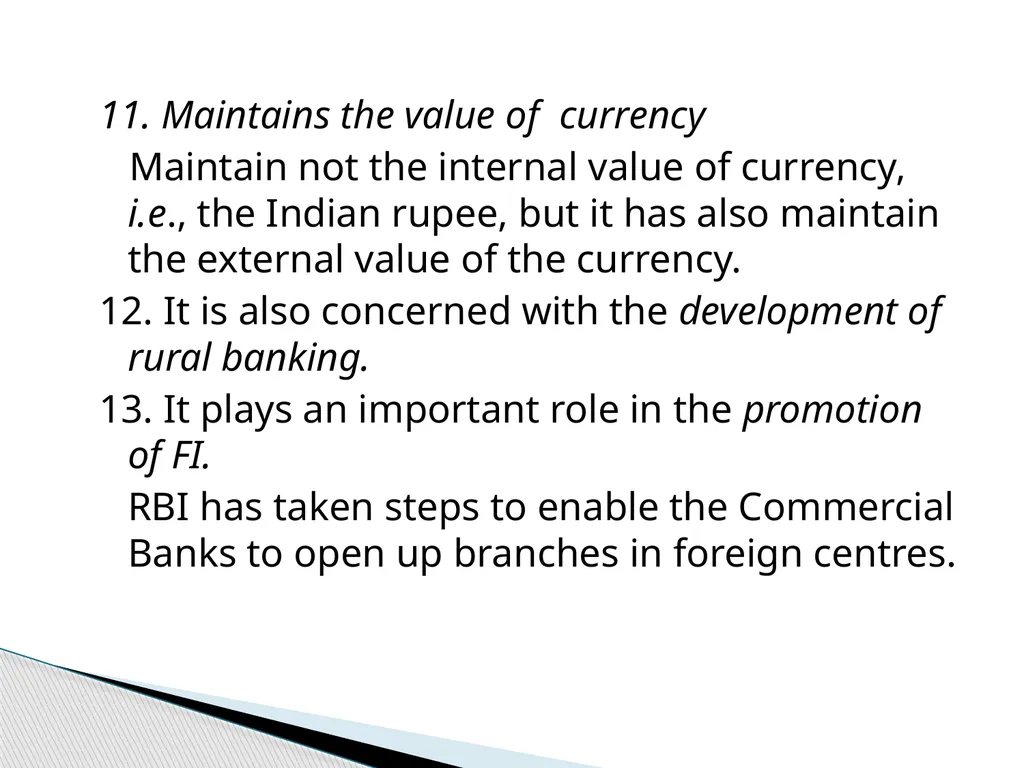 11. Maintains the value of  currency

Maintain not the internal value of currency, i.e., the Indian rupee, but it has also maintain the external value of the currency.

12. It is also concerned with the development of rural banking.

13. It plays an important role in the promotion of FI.

RBI has taken steps to enable the Commercial Banks to open up branches in foreign centres.